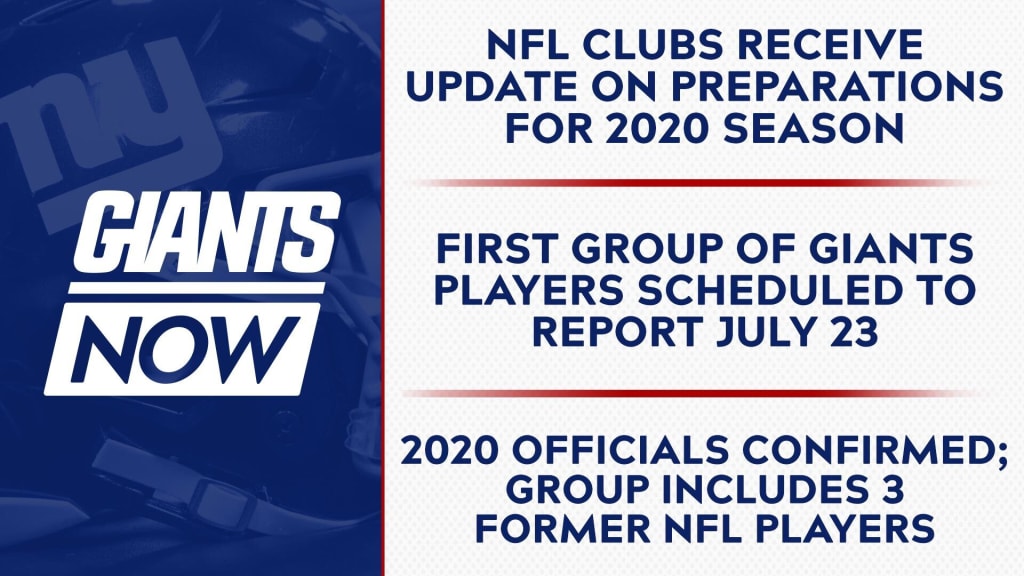 ny

GIANTS NOW

NFL CLUBS RECEIVE UPDATE ON PREPARATIONS FOR 2020 SEASON

FIRST GROUP OF GIANTS PLAYERS SCHEDULED TO REPORT JULY 23

2020 OFFICIALS CONFIRMED; GROUP INCLUDES 3 FORMER NFL PLAYERS